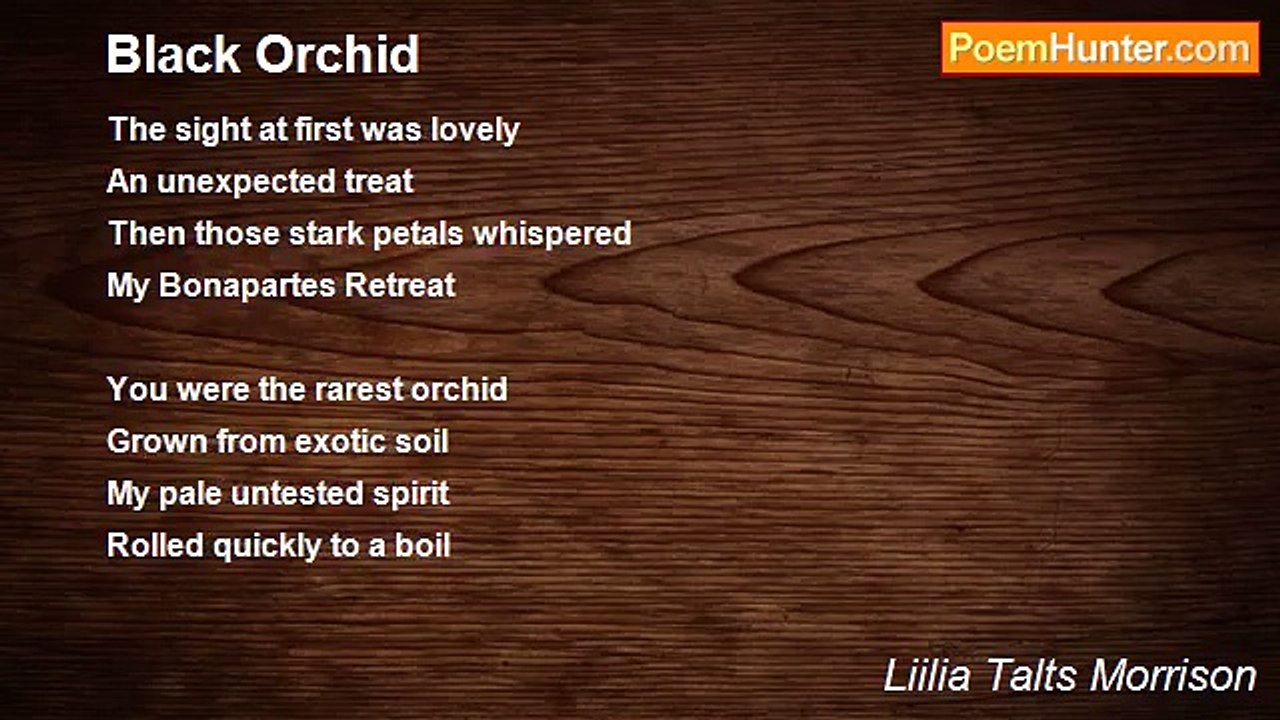 Black Orchid

PoemHunter.com

The sight at first was lovely
An unexpected treat
Then those stark petals whispered
My Bonapartes Retreat

You were the rarest orchid
Grown from exotic soil
My pale untested spirit
Rolled quickly to a boil

Liilia Talts Morrison